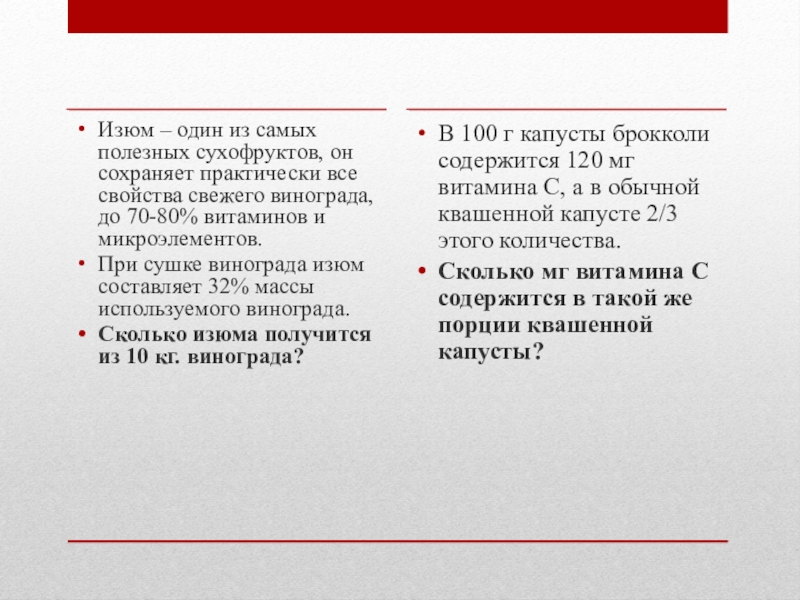 • Изюм – один из самых полезных сухофруктов, он сохраняет практически все свойства свежего винограда, до 70-80% витаминов и микроэлементов.
• При сушке винограда изюм составляет 32% массы используемого винограда.
• **Сколько изюма получится из 10 кг. винограда?**

• В 100 г капусты брокколи содержится 120 мг витамина С, а в обычной квашенной капусте 2/3 этого количества.
• **Сколько мг витамина С содержится в такой же порции квашенной капусты?**